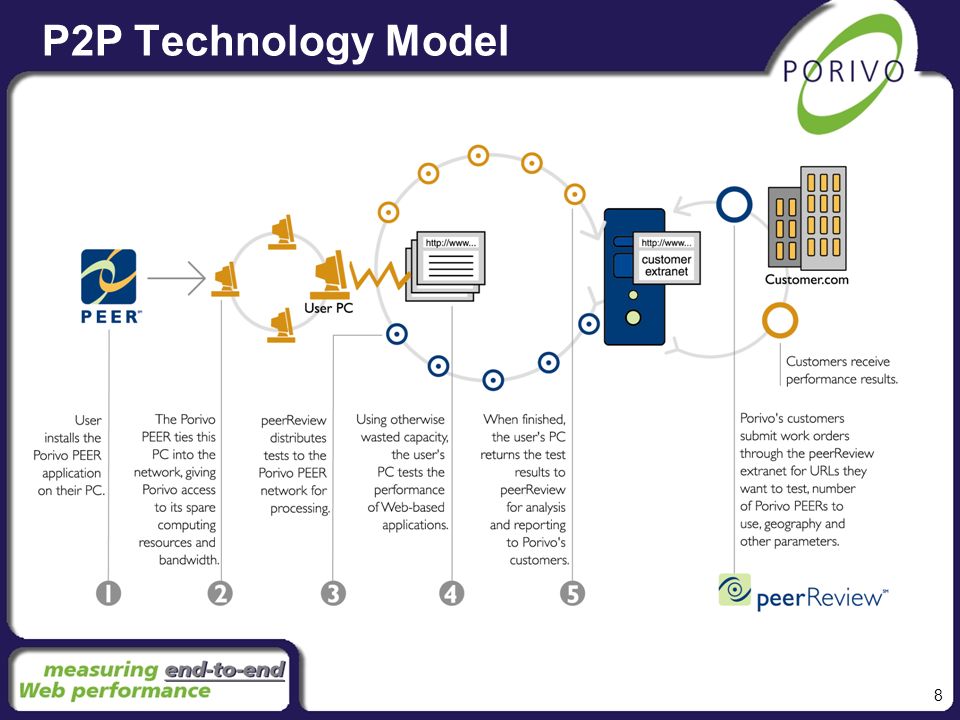 P2P Technology Model

PORIVO

PEER™

User PC

http://www...

http://www...
customer extranet

Customer.com

Customers receive performance results.

User installs the Porivo PEER application on their PC.

The Porivo PEER ties this PC into the network, giving Porivo access to its spare computing resources and bandwidth.

peerReview distributes tests to the Porivo PEER network for processing.

Using otherwise wasted capacity, the user's PC tests the performance of Web-based applications.

When finished, the user's PC returns the test results to peerReview for analysis and reporting to Porivo's customers.

Porivo's customers submit work orders through the peerReview extranet for URLs they want to test, number of Porivo PEERs to use, geography and other parameters.

1 2 3 4 5

peerReview℠

measuring end-to-end Web performance

8